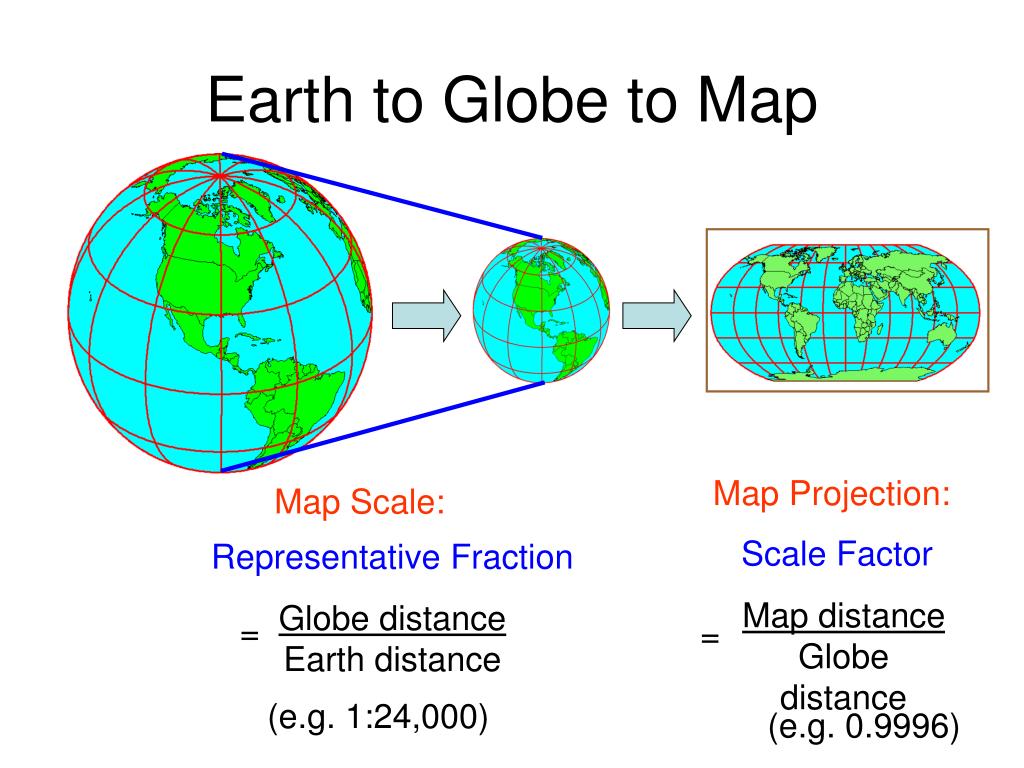 Earth to Globe to Map

Map Scale:

Representative Fraction

$= \frac{\text{Globe distance}}{\text{Earth distance}}$

(e.g. 1:24,000)

Map Projection:

Scale Factor

$= \frac{\text{Map distance}}{\text{Globe distance}}$

(e.g. 0.9996)